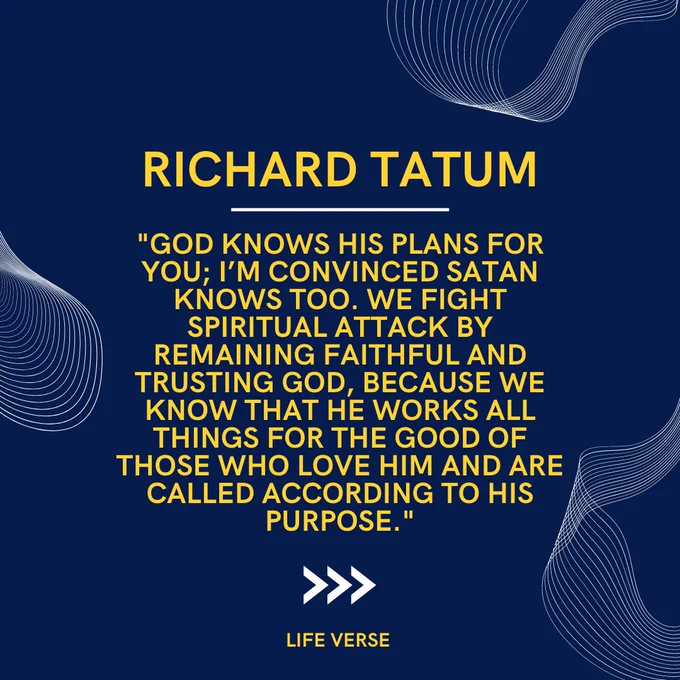 RICHARD TATUM

"GOD KNOWS HIS PLANS FOR YOU; I'M CONVINCED SATAN KNOWS TOO. WE FIGHT SPIRITUAL ATTACK BY REMAINING FAITHFUL AND TRUSTING GOD, BECAUSE WE KNOW THAT HE WORKS ALL THINGS FOR THE GOOD OF THOSE WHO LOVE HIM AND ARE CALLED ACCORDING TO HIS PURPOSE."

LIFE VERSE